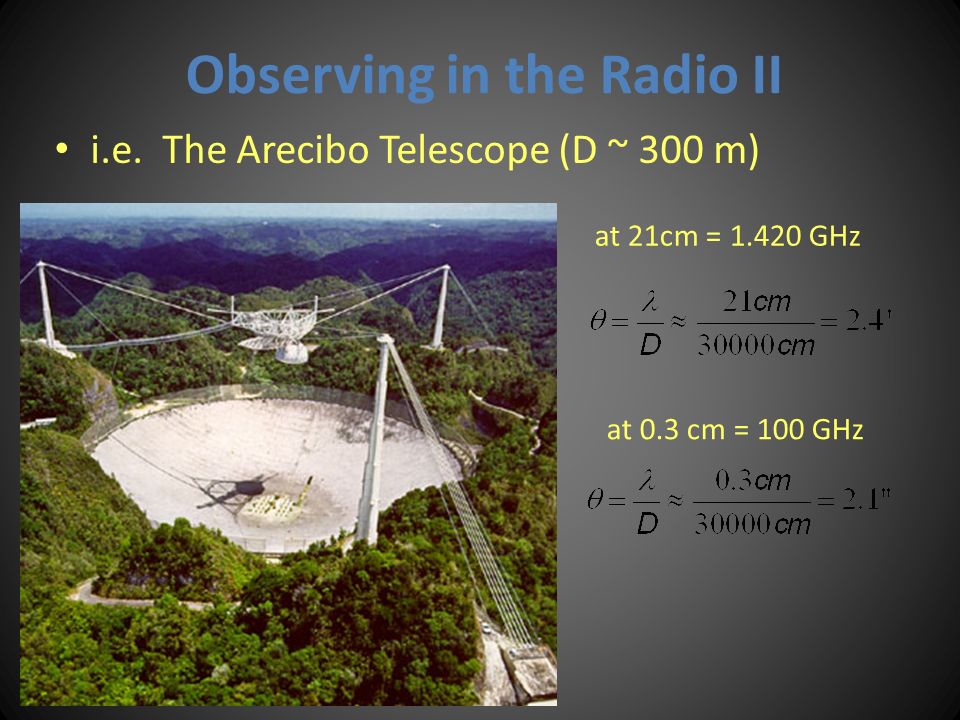 Observing in the Radio II

• i.e. The Arecibo Telescope (D ~ 300 m)

at 21cm = 1.420 GHz

$\theta = \frac{\lambda}{D} \approx \frac{21cm}{30000cm} = 2.4'$

at 0.3 cm = 100 GHz

$\theta = \frac{\lambda}{D} \approx \frac{0.3cm}{30000cm} = 2.1''$